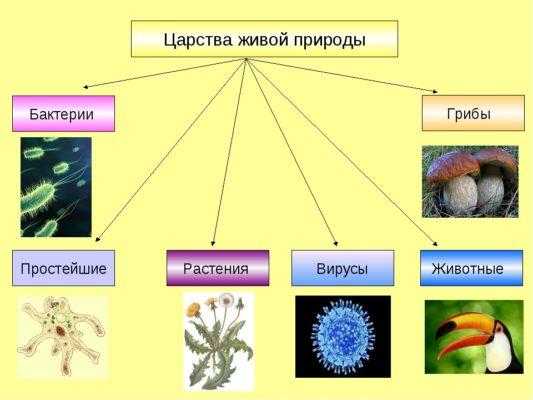 Царства живой природы

Бактерии

Грибы

Простейшие

Растения

Вирусы

Животные